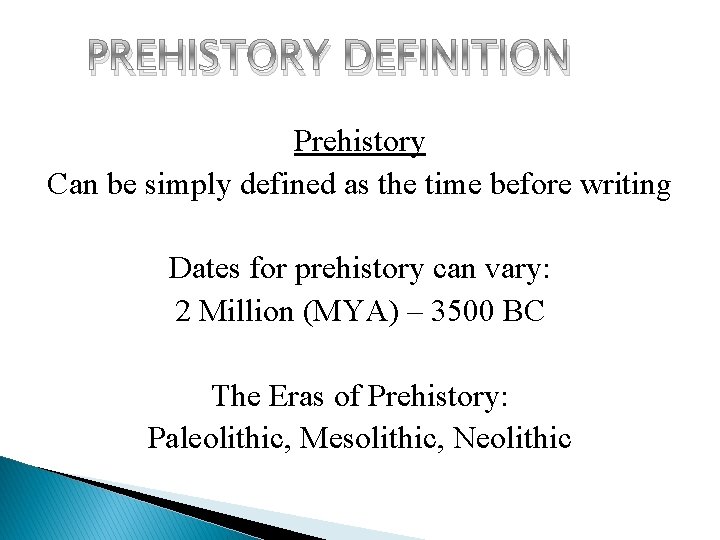 PREHISTORY DEFINITION

Prehistory
Can be simply defined as the time before writing

Dates for prehistory can vary:
2 Million (MYA) – 3500 BC

The Eras of Prehistory:
Paleolithic, Mesolithic, Neolithic